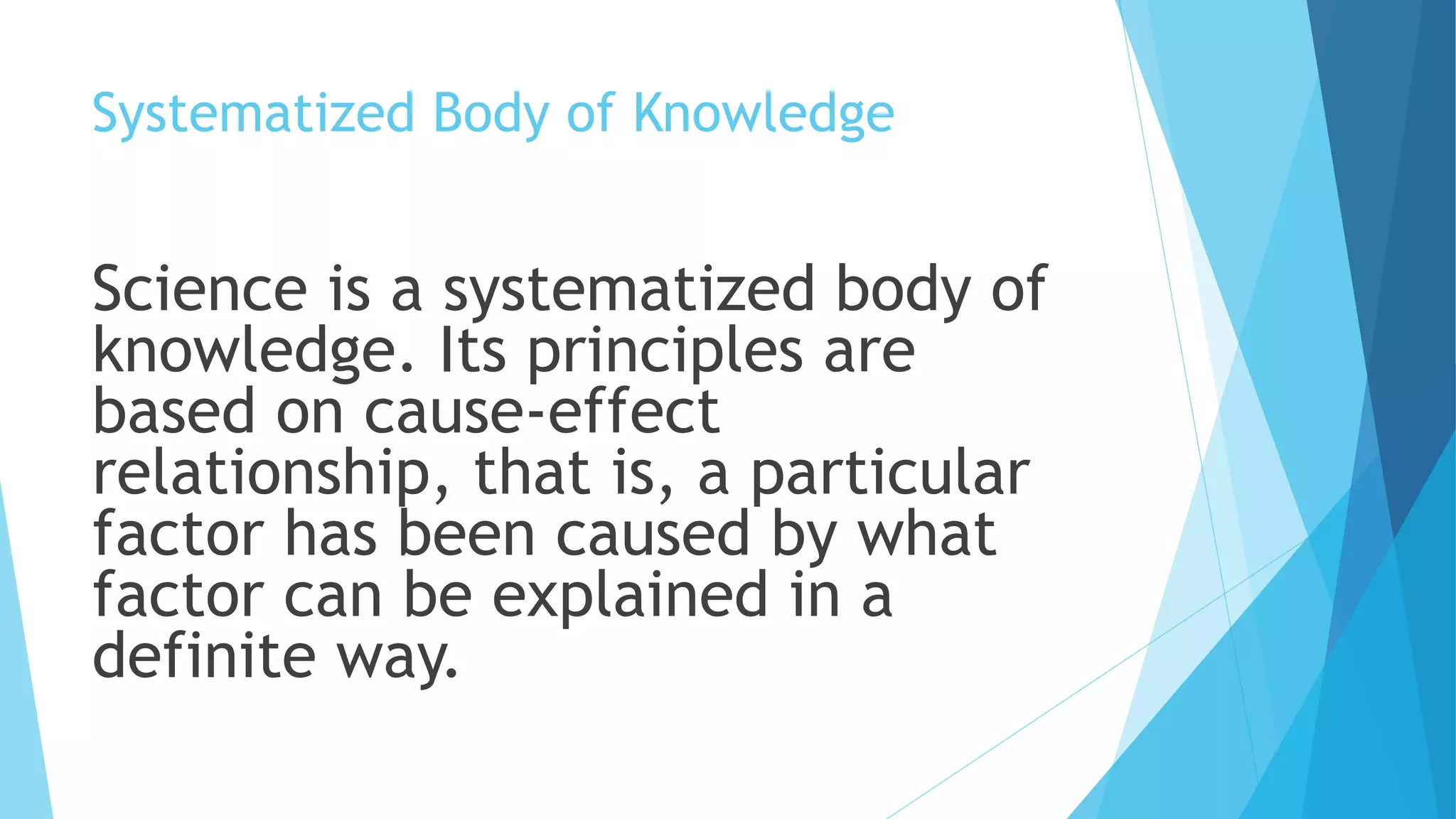 Systematized Body of Knowledge

Science is a systematized body of knowledge. Its principles are based on cause-effect relationship, that is, a particular factor has been caused by what factor can be explained in a definite way.